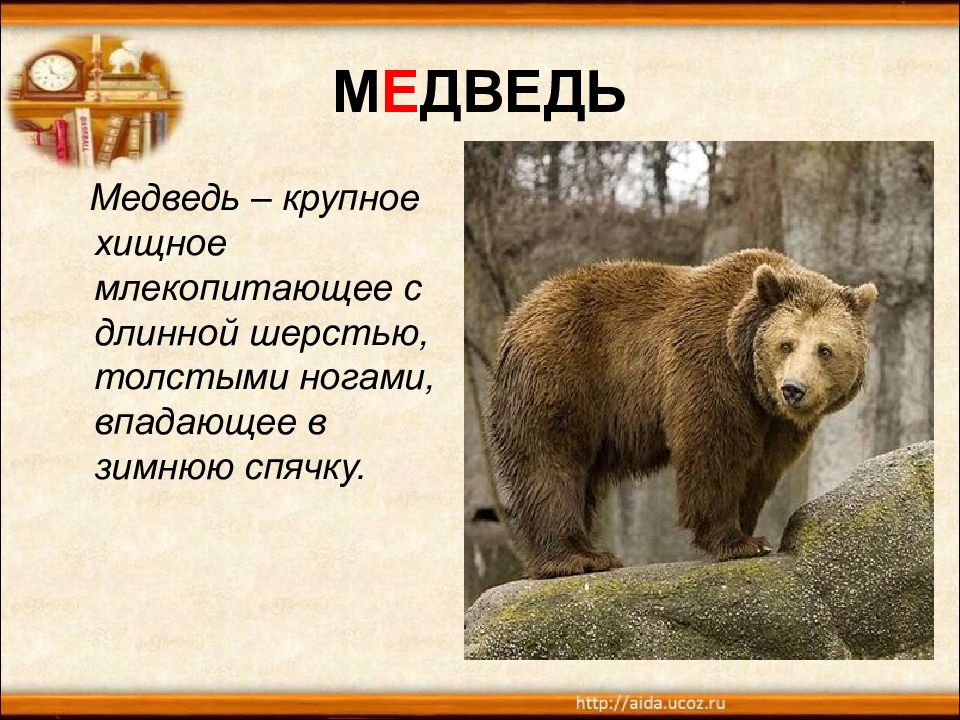 МЕДВЕДЬ

Медведь – крупное хищное млекопитающее с длинной шерстью, толстыми ногами, впадающее в зимнюю спячку.

http://aida.ucoz.ru